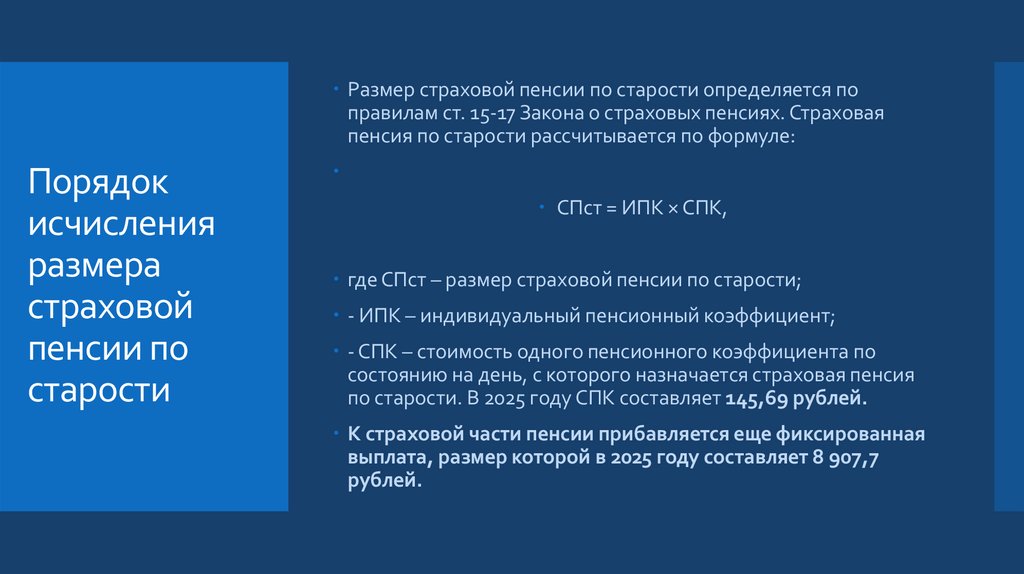 Порядок исчисления размера страховой пенсии по старости

Размер страховой пенсии по старости определяется по правилам ст. 15-17 Закона о страховых пенсиях. Страховая пенсия по старости рассчитывается по формуле:

СПст = ИПК × СПК,

где СПст – размер страховой пенсии по старости;

- ИПК – индивидуальный пенсионный коэффициент;

- СПК – стоимость одного пенсионного коэффициента по состоянию на день, с которого назначается страховая пенсия по старости. В 2025 году СПК составляет 145,69 рублей.

К страховой части пенсии прибавляется еще фиксированная выплата, размер которой в 2025 году составляет 8 907,7 рублей.